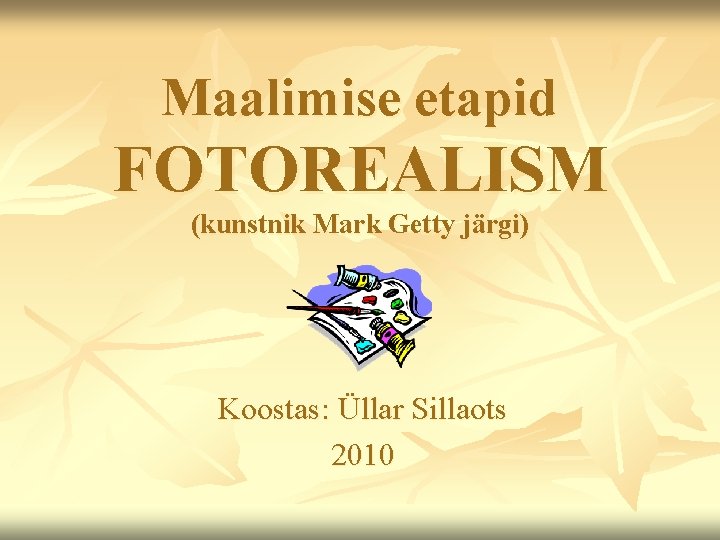 Maalimise etapid
FOTOREALISM
(kunstnik Mark Getty järgi)

Koostas: Üllar Sillaots
2010